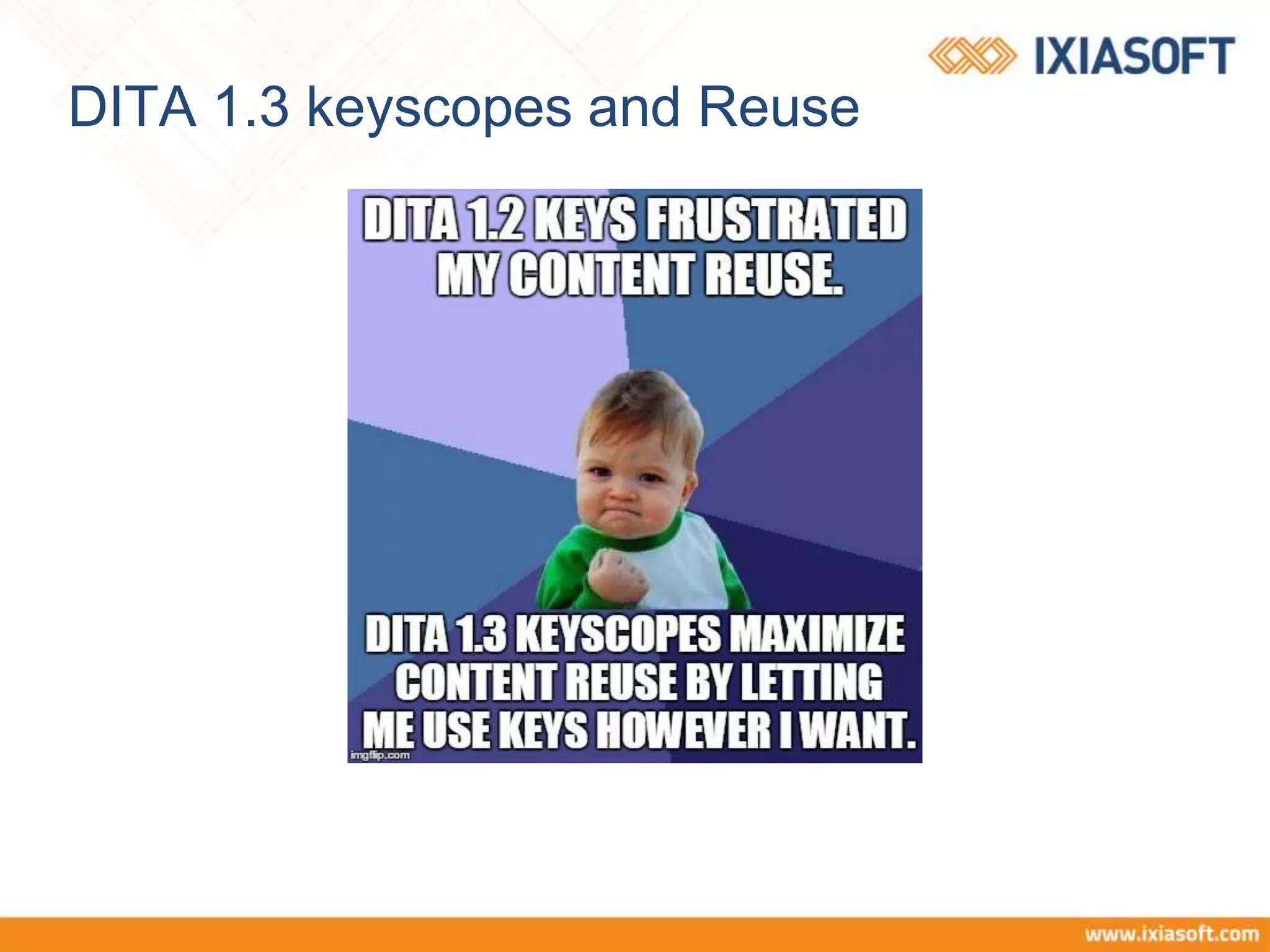 IXIASOFT

DITA 1.3 keyscopes and Reuse

DITA 1.2 KEYS FRUSTRATED MY CONTENT REUSE.

DITA 1.3 KEYSCOPES MAXIMIZE CONTENT REUSE BY LETTING ME USE KEYS HOWEVER I WANT.

imgflip.com

www.ixiasoft.com